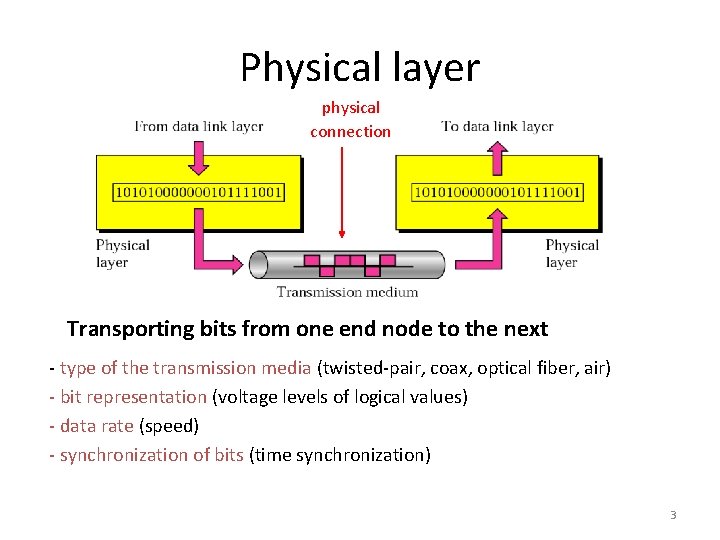 Physical layer

From data link layer

physical connection

To data link layer

10101000000101111001

10101000000101111001

Physical layer

Physical layer

Transmission medium

Transporting bits from one end node to the next

- type of the transmission media (twisted-pair, coax, optical fiber, air)
- bit representation (voltage levels of logical values)
- data rate (speed)
- synchronization of bits (time synchronization)

3